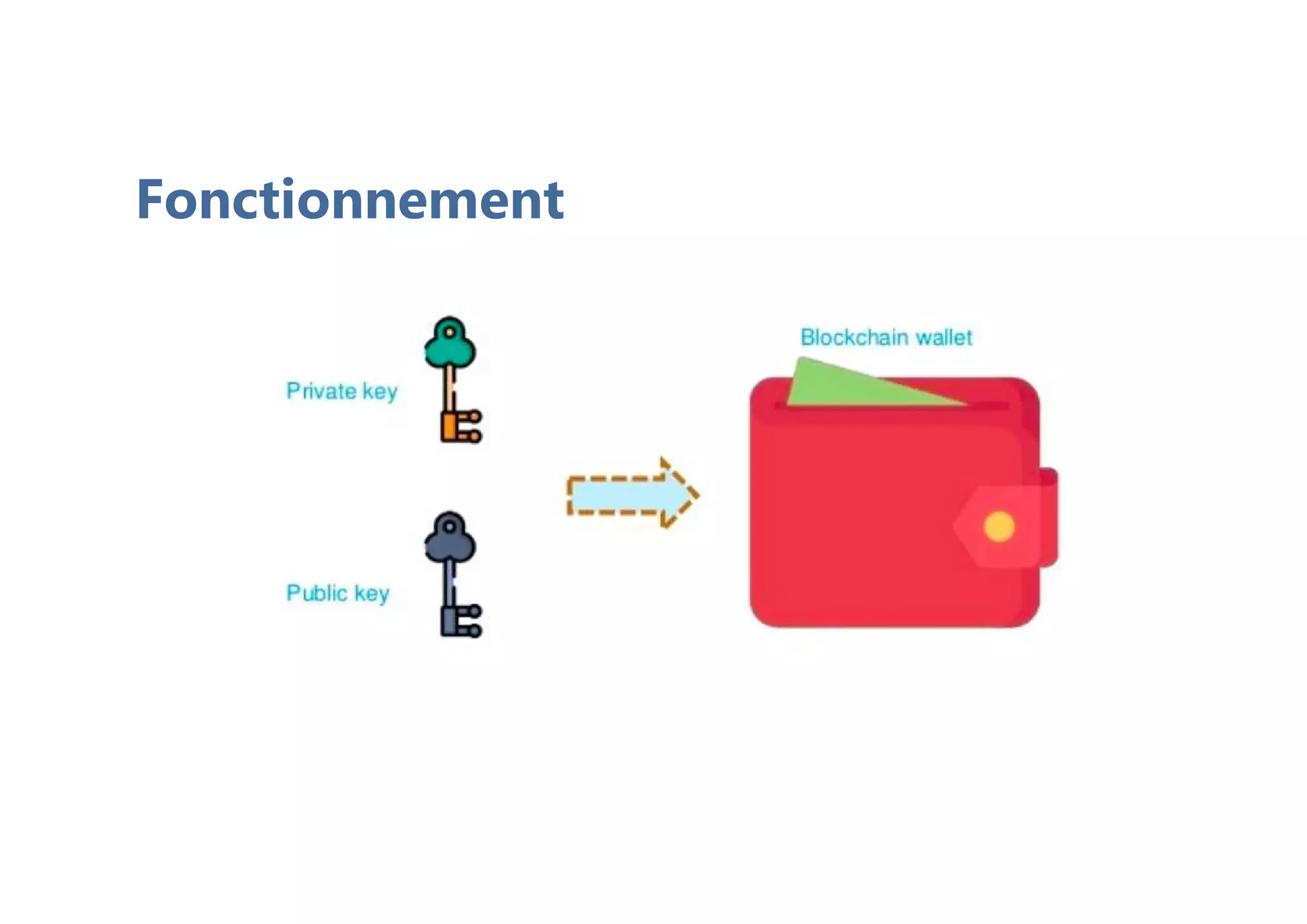 Fonctionnement

Private key

Public key

Blockchain wallet